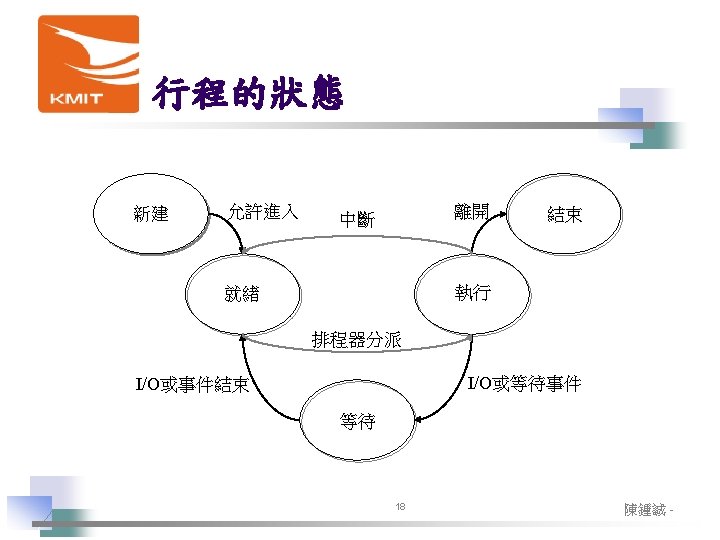 KMIT

行程的狀態

新建

允許進入

中斷

離開

結束

就緒

執行

排程器分派

I/O或事件結束

I/O或等待事件

等待

18

陳鍾誠 -